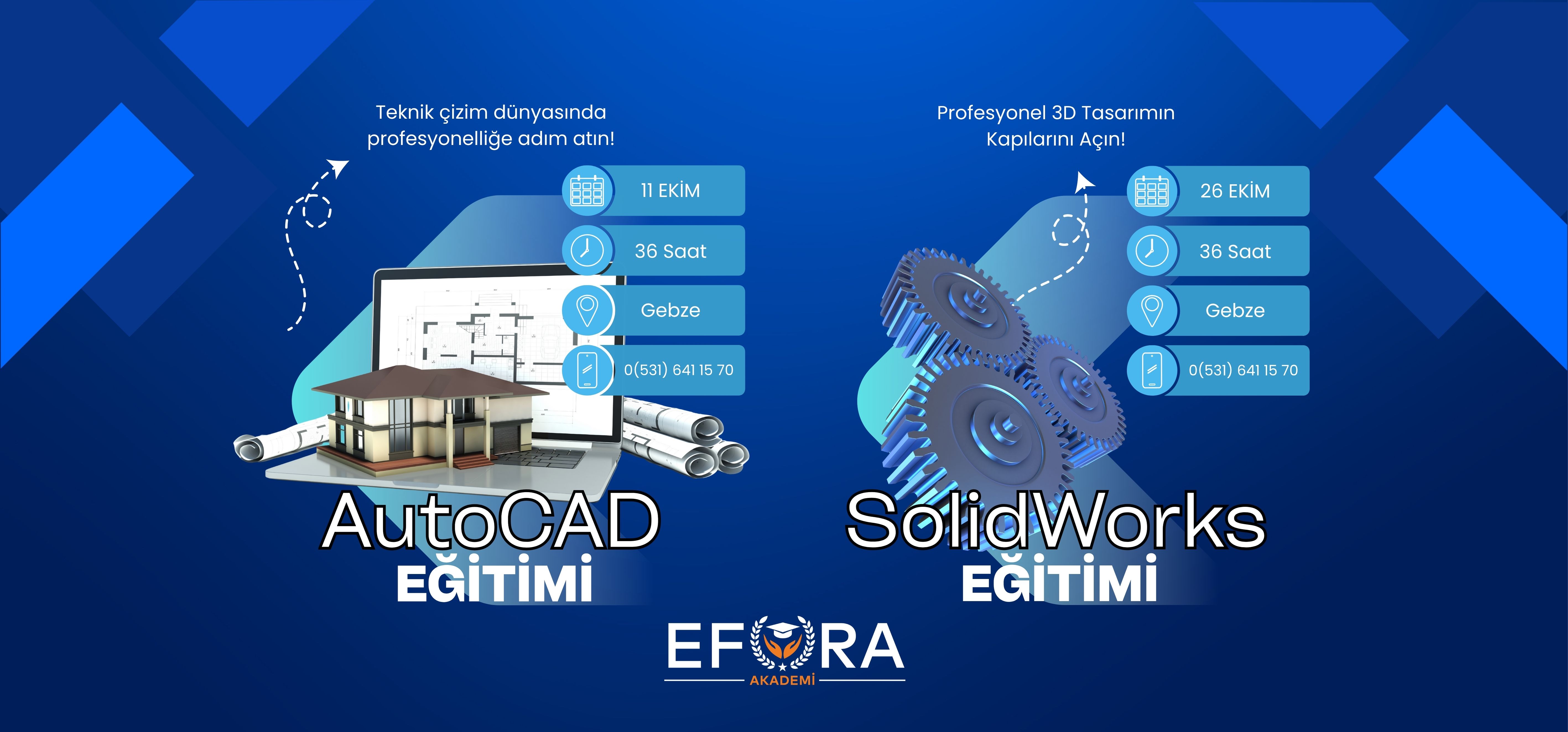 Teknik çizim dünyasında profesyonelliğe adım atın!

11 EKİM

36 Saat

Gebze

0(531) 641 15 70

AutoCAD EĞİTİMİ

Profesyonel 3D Tasarımın Kapılarını Açın!

26 EKİM

36 Saat

Gebze

0(531) 641 15 70

SolidWorks EĞİTİMİ

EFORA AKADEMİ